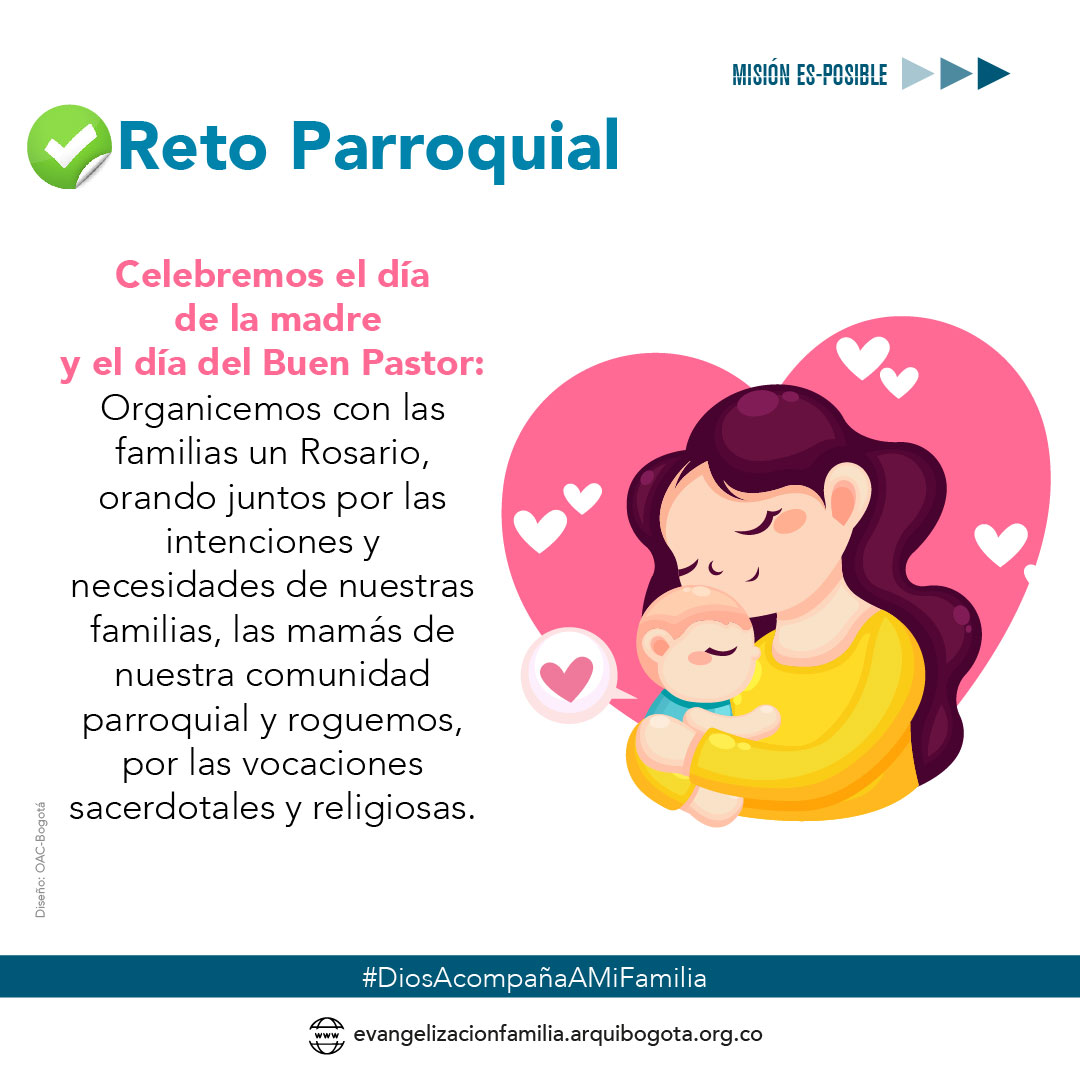 MISIÓN ES-POSIBLE

Reto Parroquial

Celebremos el día de la madre y el día del Buen Pastor:
Organicemos con las familias un Rosario, orando juntos por las intenciones y necesidades de nuestras familias, las mamás de nuestra comunidad parroquial y roguemos, por las vocaciones sacerdotales y religiosas.

Diseño: OAC-Bogotá

#DiosAcompañaAMiFamilia

www evangelizacionfamilia.arquibogota.org.co